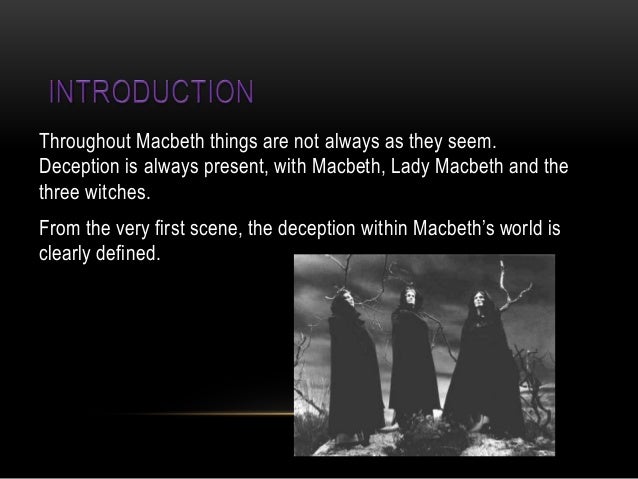 INTRODUCTION

Throughout Macbeth things are not always as they seem. Deception is always present, with Macbeth, Lady Macbeth and the three witches.

From the very first scene, the deception within Macbeth's world is clearly defined.